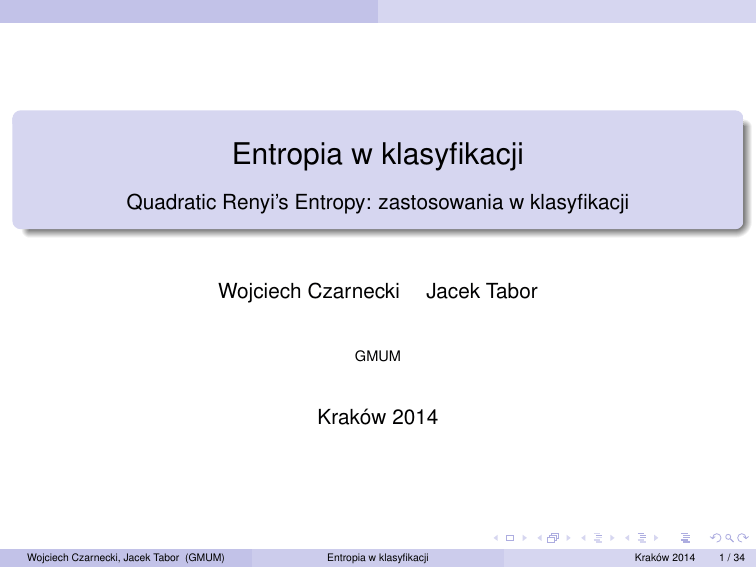 Entropia w klasyfikacji

Quadratic Renyi's Entropy: zastosowania w klasyfikacji

Wojciech Czarnecki Jacek Tabor

GMUM

Kraków 2014

Wojciech Czarnecki, Jacek Tabor (GMUM) Entropia w klasyfikacji Kraków 2014 1 / 34